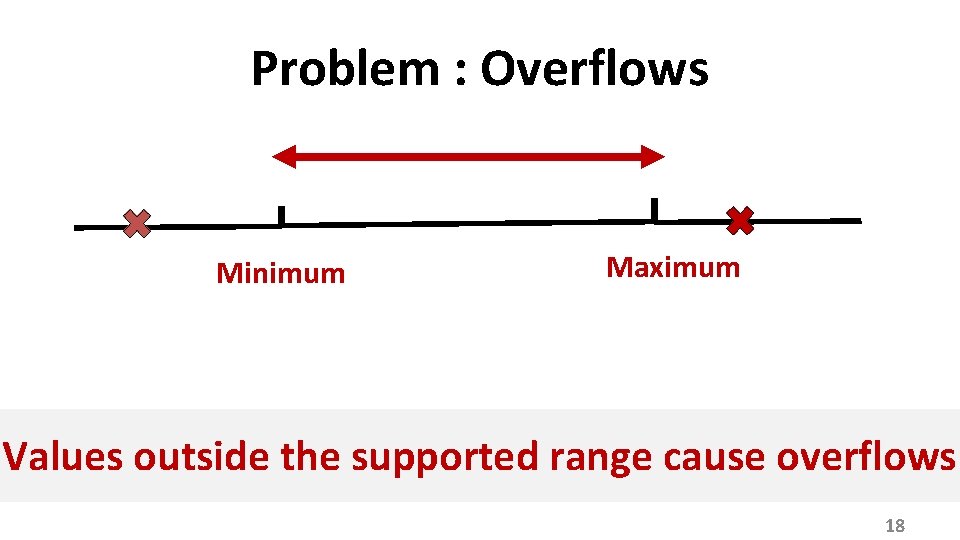 Problem : Overflows

Minimum

Maximum

Values outside the supported range cause overflows

18